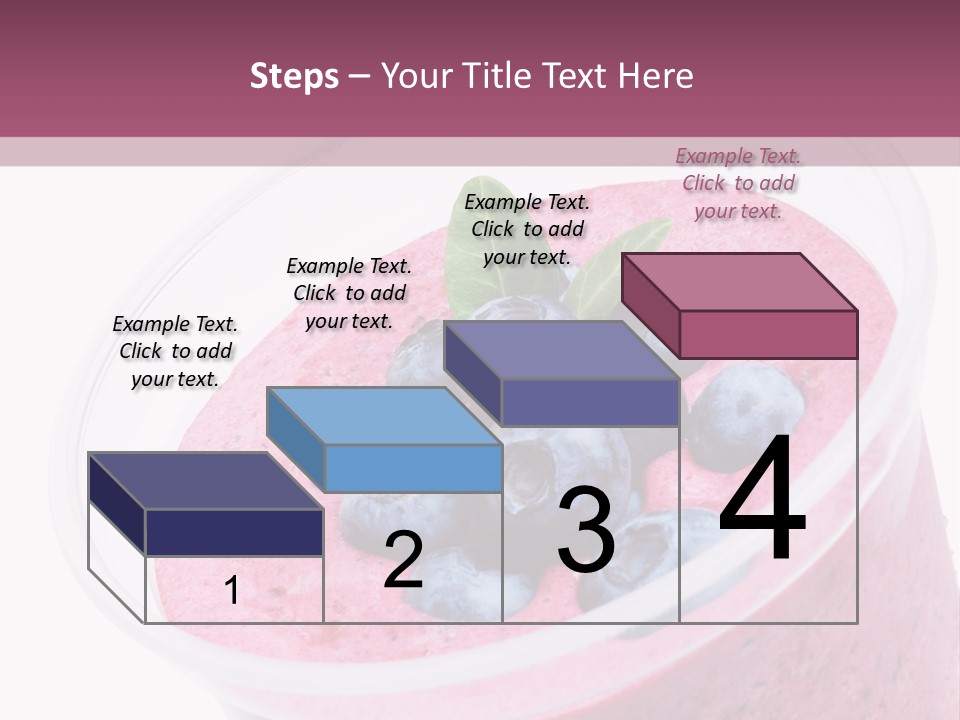 Steps – Your Title Text Here

Example Text. Click to add your text.

Example Text. Click to add your text.

Example Text. Click to add your text.

Example Text. Click to add your text.

1

2

3

4